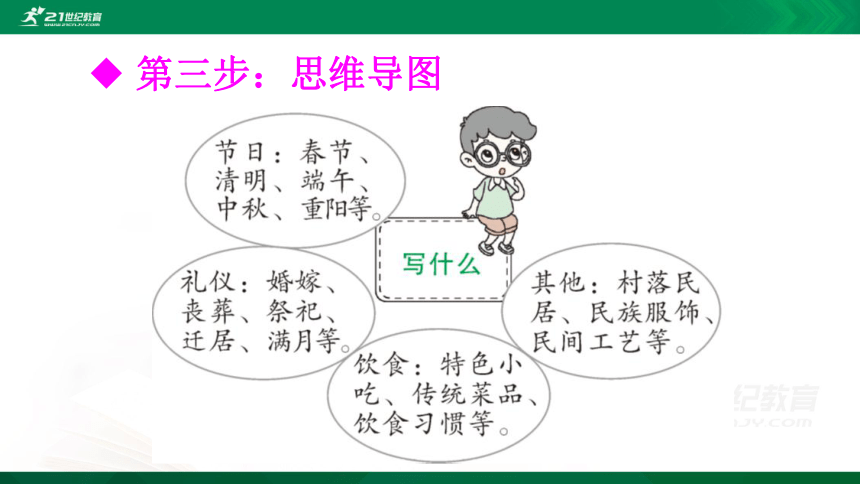 21世纪教育

◆ 第三步：思维导图

节日：春节、清明、端午、中秋、重阳等。

写什么

礼仪：婚嫁、丧葬、祭祀、迁居、满月等。

其他：村落民居、民族服饰、民间工艺等。

饮食：特色小吃、传统菜品、饮食习惯等。

纪教育